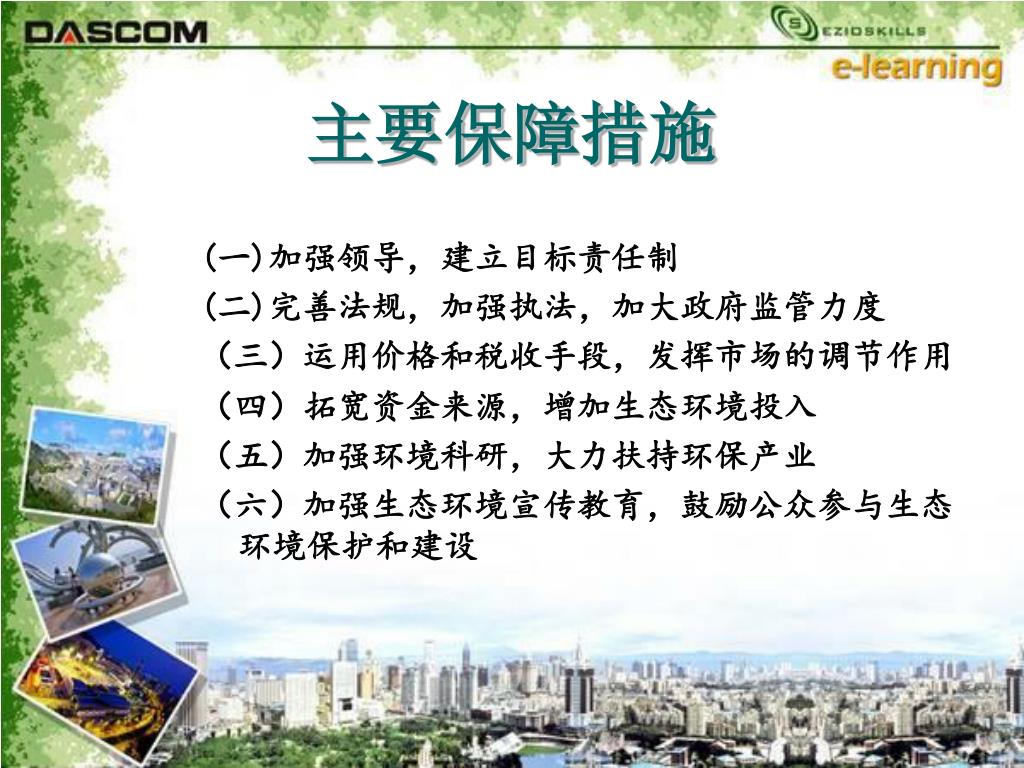 DASCOM

EZIOSKILLS
e-learning

主要保障措施

(一)加强领导，建立目标责任制
(二)完善法规，加强执法，加大政府监管力度
（三）运用价格和税收手段，发挥市场的调节作用
（四）拓宽资金来源，增加生态环境投入
（五）加强环境科研，大力扶持环保产业
（六）加强生态环境宣传教育，鼓励公众参与生态环境保护和建设